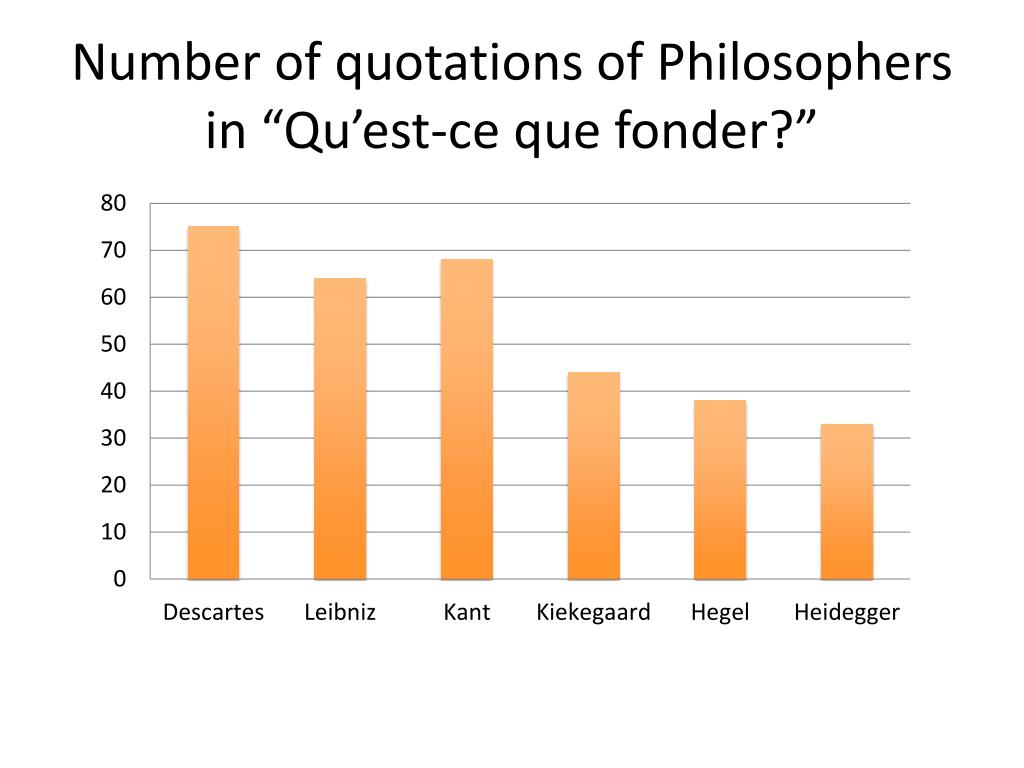 Number of quotations of Philosophers in “Qu’est-ce que fonder?”

80
70
60
50
40
30
20
10
0

Descartes Leibniz Kant Kiekegaard Hegel Heidegger